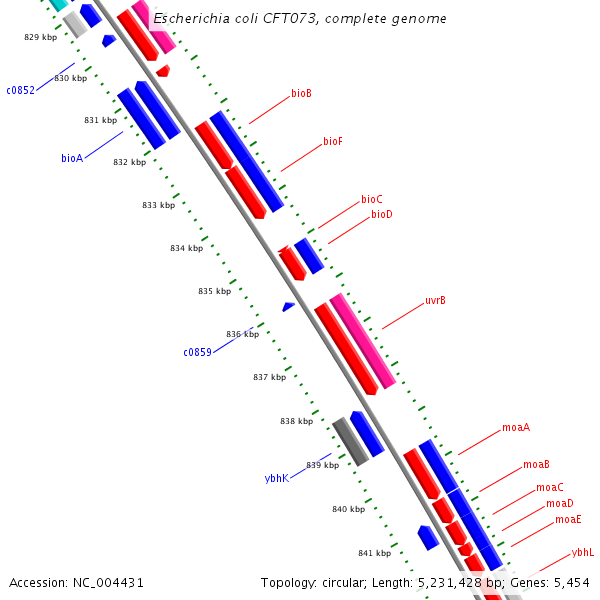 Escherichia coli CFT073, complete genome

829 kbp
830 kbp
c0852
831 kbp
bioA
832 kbp
833 kbp
834 kbp
835 kbp
836 kbp
c0859
837 kbp
838 kbp
839 kbp
ybhK
840 kbp
841 kbp

bioB
bioF
bioC
bioD
uvrB
moaA
moaB
moaC
moaD
moaE
ybhL

Accession: NC_004431

Topology: circular; Length: 5,231,428 bp; Genes: 5,454